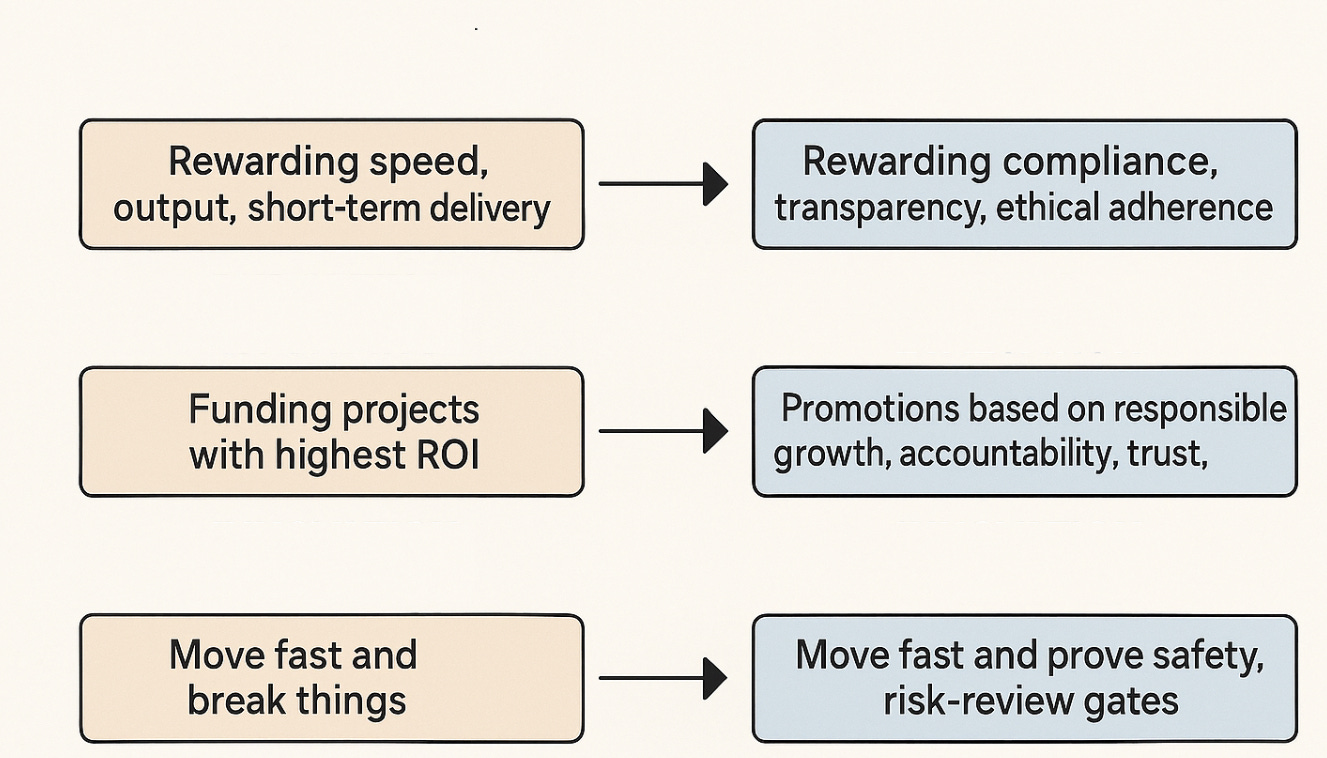 Rewarding speed, output, short-term delivery

Rewarding compliance, transparency, ethical adherence

Funding projects with highest ROI

Promotions based on responsible growth, accountability, trust,

Move fast and break things

Move fast and prove safety, risk-review gates